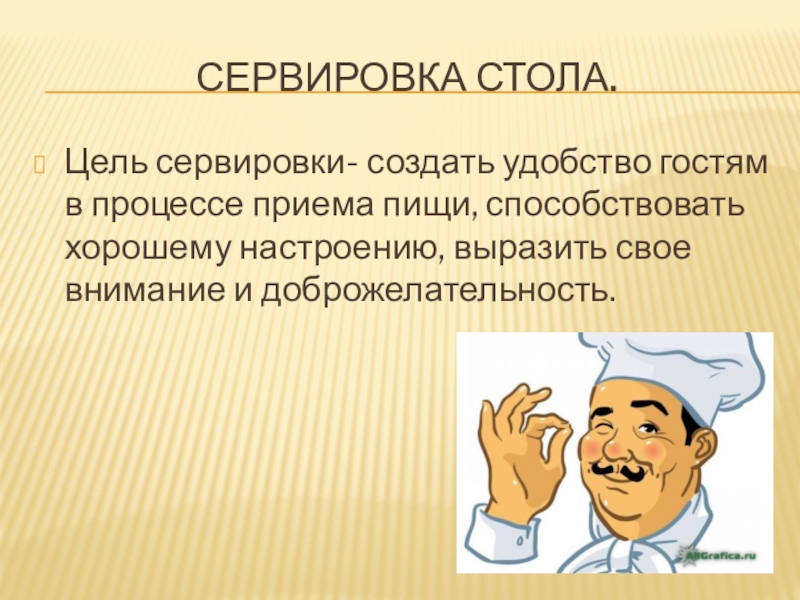 СЕРВИРОВКА СТОЛА.

Цель сервировки- создать удобство гостям в процессе приема пищи, способствовать хорошему настроению, выразить свое внимание и доброжелательность.

AllGrafica.ru